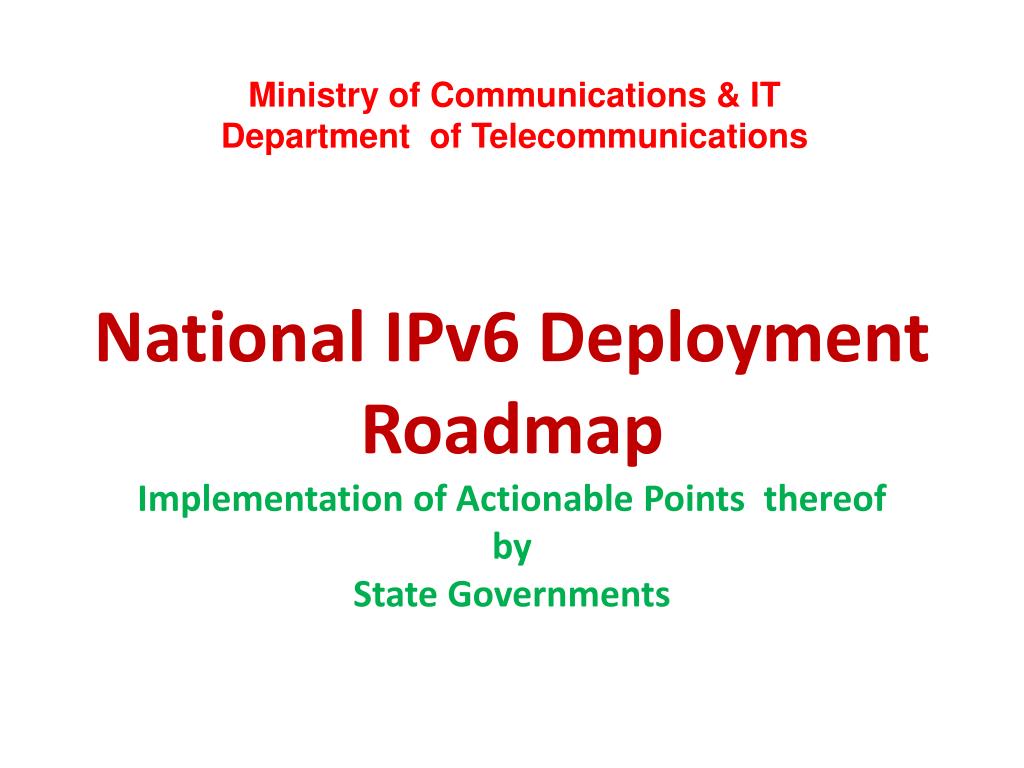 Ministry of Communications & IT
Department of Telecommunications

National IPv6 Deployment Roadmap

Implementation of Actionable Points thereof
by
State Governments